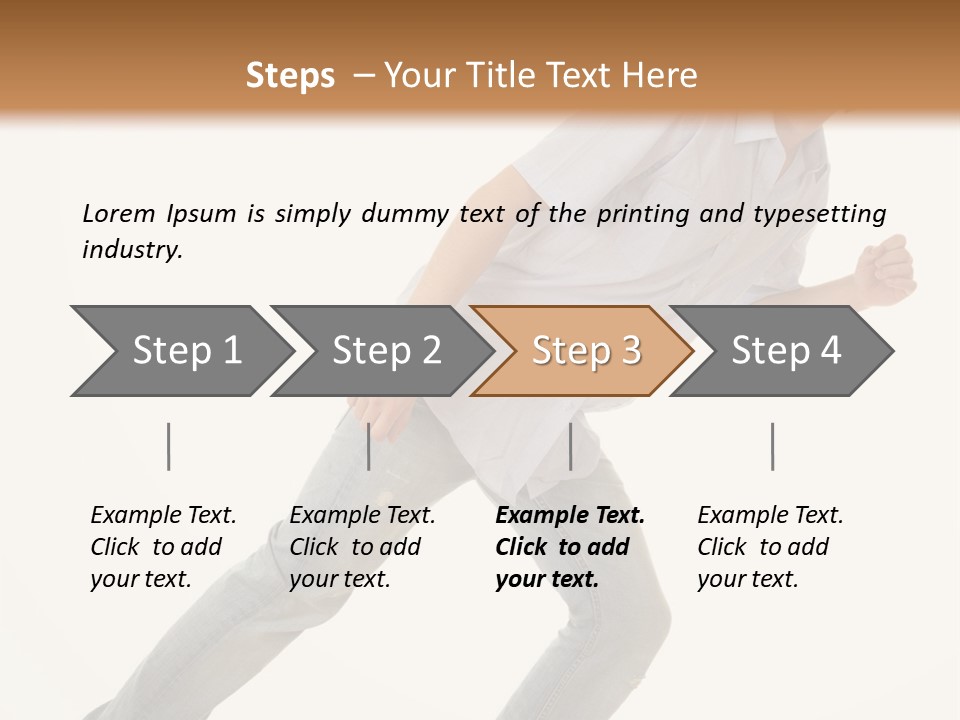 Steps – Your Title Text Here

Lorem Ipsum is simply dummy text of the printing and typesetting industry.

Step 1

Step 2

Step 3

Step 4

Example Text. Click to add your text.

Example Text. Click to add your text.

Example Text. Click to add your text.

Example Text. Click to add your text.